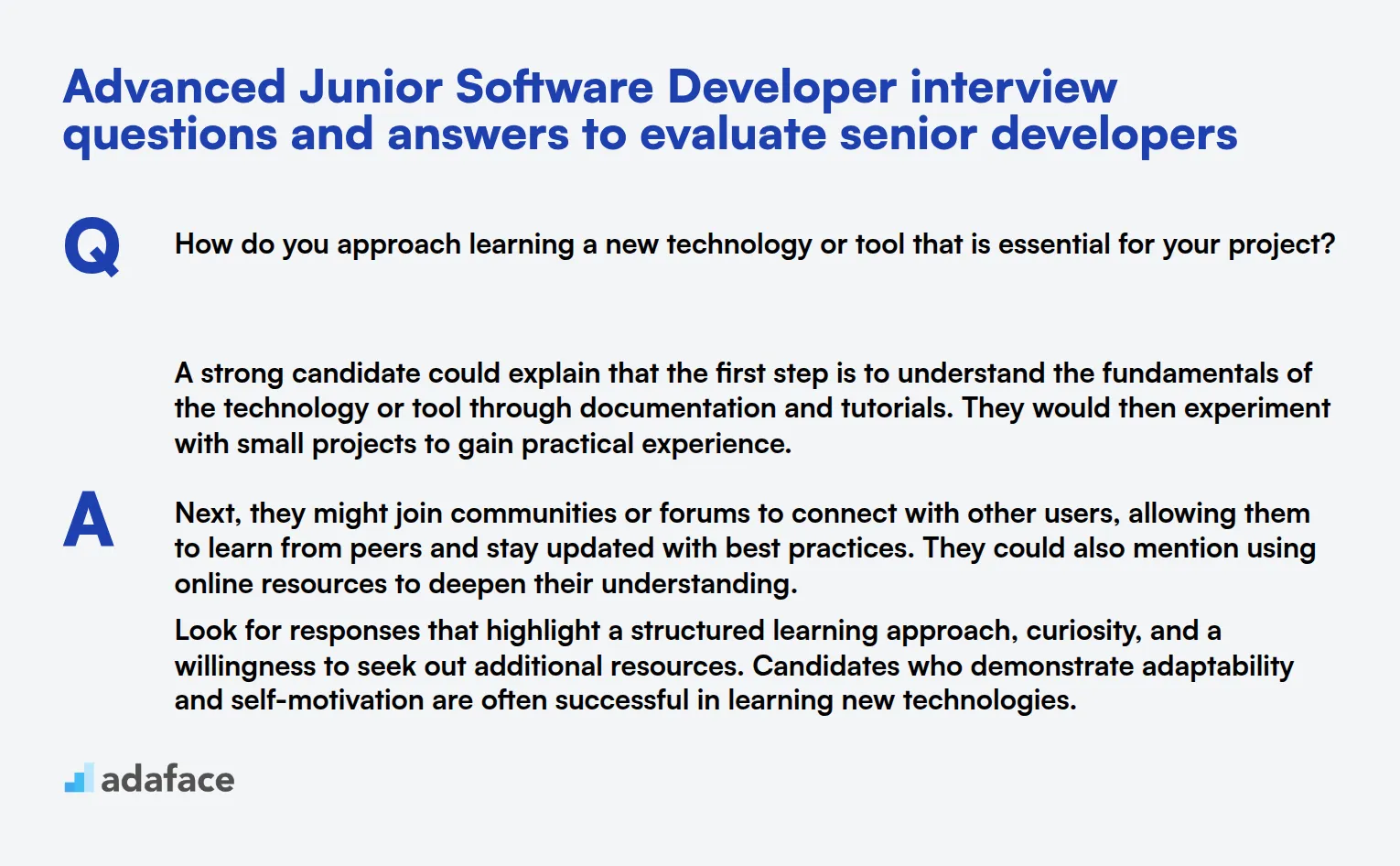 Advanced Junior Software Developer interview questions and answers to evaluate senior developers

Q

How do you approach learning a new technology or tool that is essential for your project?

A

A strong candidate could explain that the first step is to understand the fundamentals of the technology or tool through documentation and tutorials. They would then experiment with small projects to gain practical experience.

Next, they might join communities or forums to connect with other users, allowing them to learn from peers and stay updated with best practices. They could also mention using online resources to deepen their understanding.

Look for responses that highlight a structured learning approach, curiosity, and a willingness to seek out additional resources. Candidates who demonstrate adaptability and self-motivation are often successful in learning new technologies.

adaface